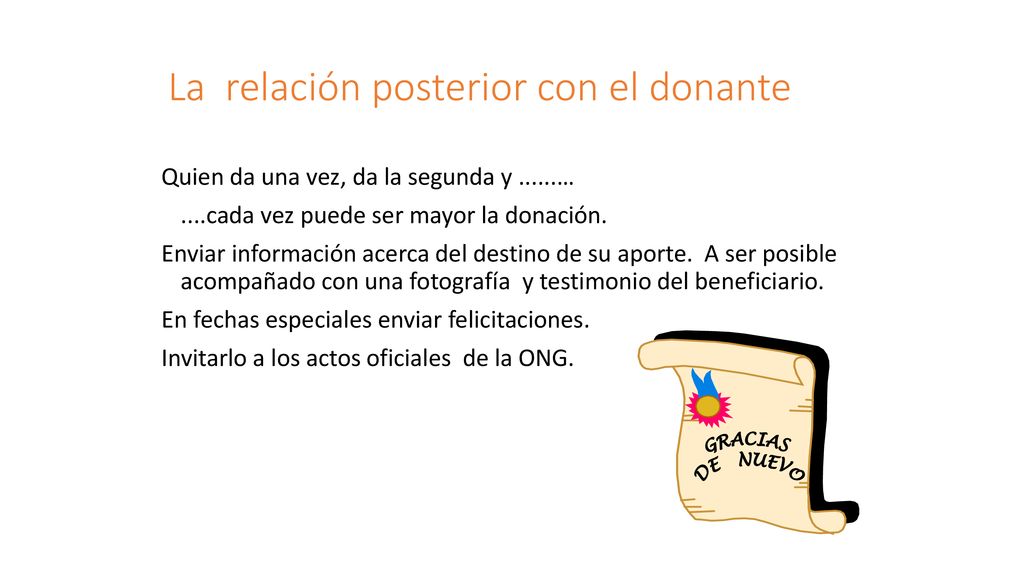 La relación posterior con el donante

Quien da una vez, da la segunda y .........

....cada vez puede ser mayor la donación.

Enviar información acerca del destino de su aporte. A ser posible acompañado con una fotografía y testimonio del beneficiario.

En fechas especiales enviar felicitaciones.

Invitarlo a los actos oficiales de la ONG.

GRACIAS DE NUEVO